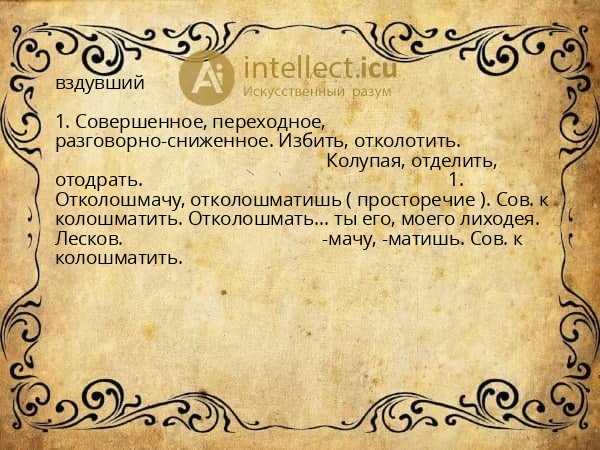 Ai intellect.icu
Искусственный разум

вздувший

1. Совершенное, переходное, разговорно-сниженное. Избить, отколотить. Колупая, отделить, отодрать. 1. Отколошмачу, отколошматишь ( просторечие ). Сов. к колошматить. Отколошмать... ты его, моего лиходея. Лесков. -мачу, -матишь. Сов. к колошматить.